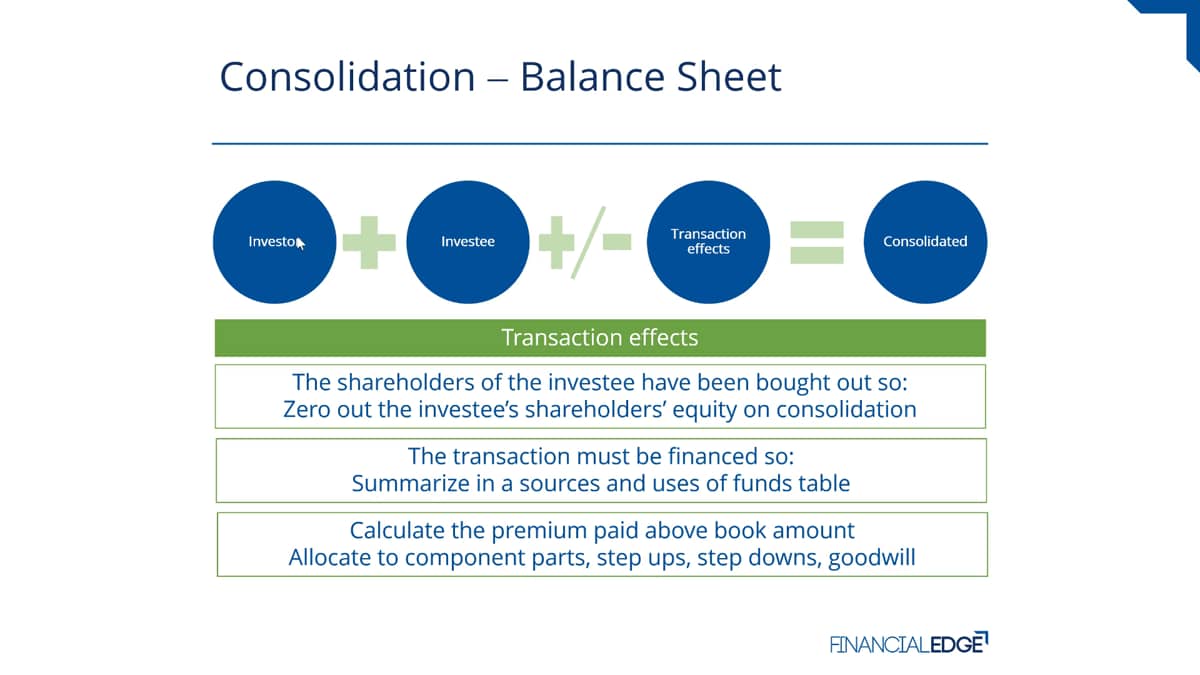 Consolidation – Balance Sheet

Investor + Investee +/- Transaction effects = Consolidated

Transaction effects

The shareholders of the investee have been bought out so:
Zero out the investee's shareholders' equity on consolidation

The transaction must be financed so:
Summarize in a sources and uses of funds table

Calculate the premium paid above book amount
Allocate to component parts, step ups, step downs, goodwill

FINANCIALEDGE